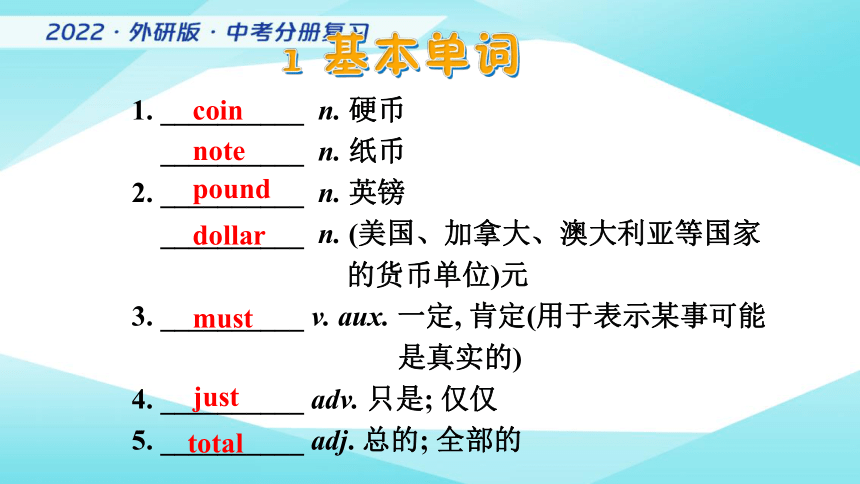 2022 · 外研版 · 中考分册复习

1 基本单词

1. coin n. 硬币
note n. 纸币

2. pound n. 英镑
dollar n. (美国、加拿大、澳大利亚等国家的货币单位)元

3. must v. aux. 一定, 肯定(用于表示某事可能是真实的)

4. just adv. 只是; 仅仅

5. total adj. 总的; 全部的